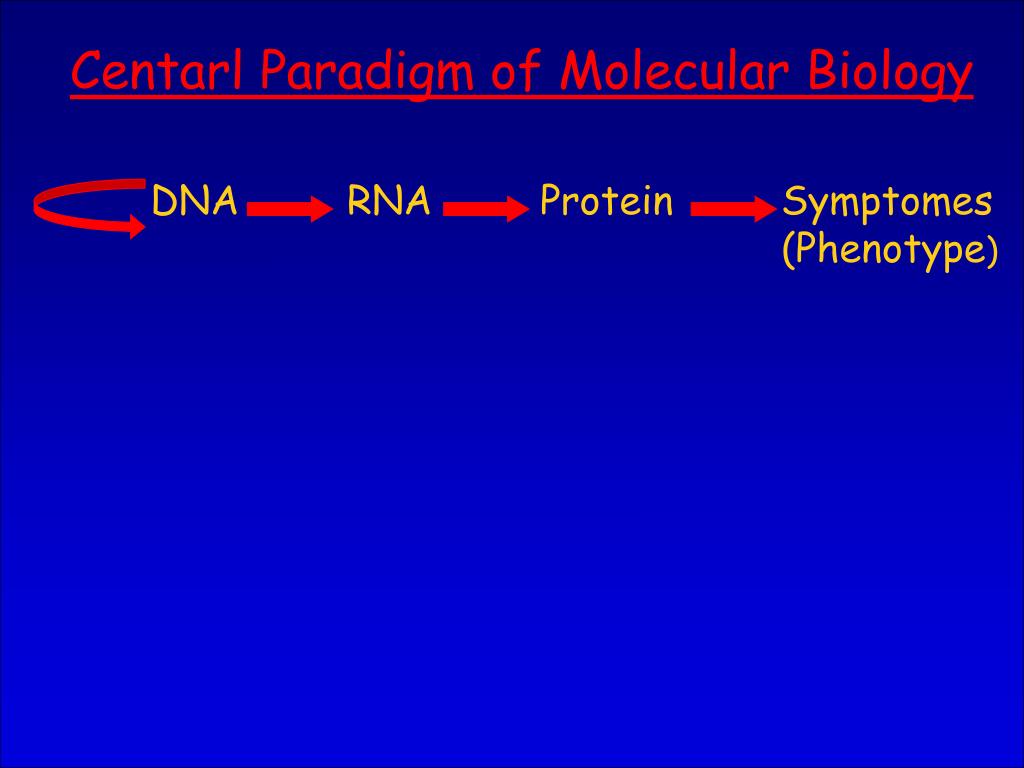 Centarl Paradigm of Molecular Biology

DNA RNA Protein Symptomes (Phenotype)